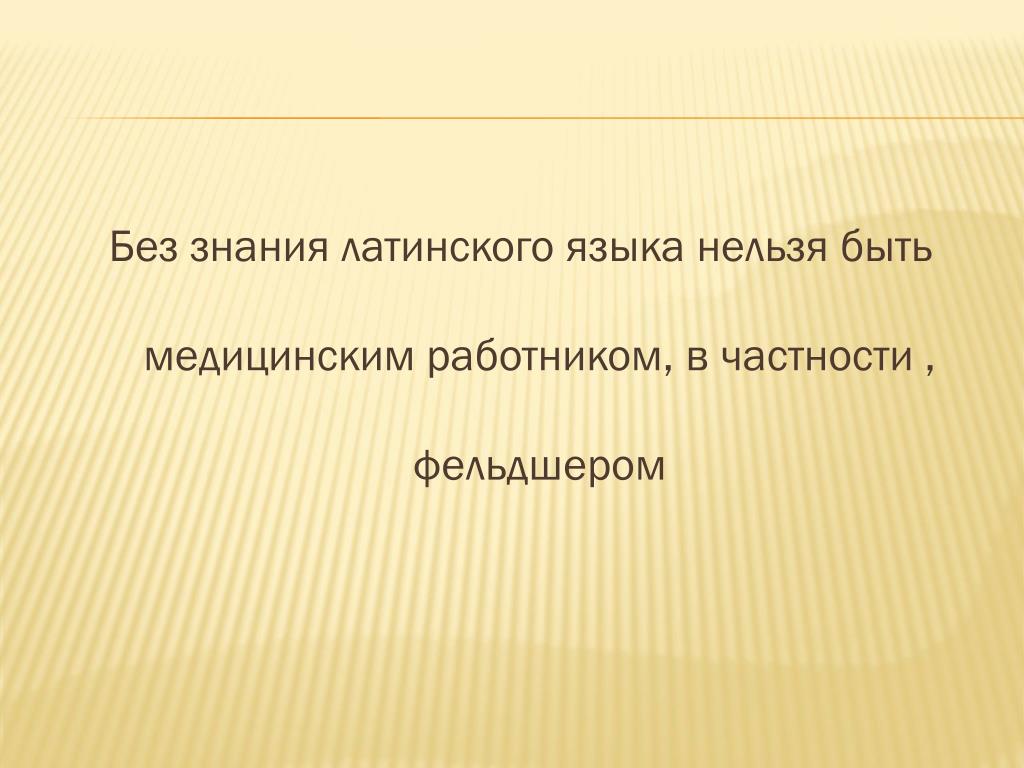 Без знания латинского языка нельзя быть

медицинским работником, в частности ,

фельдшером